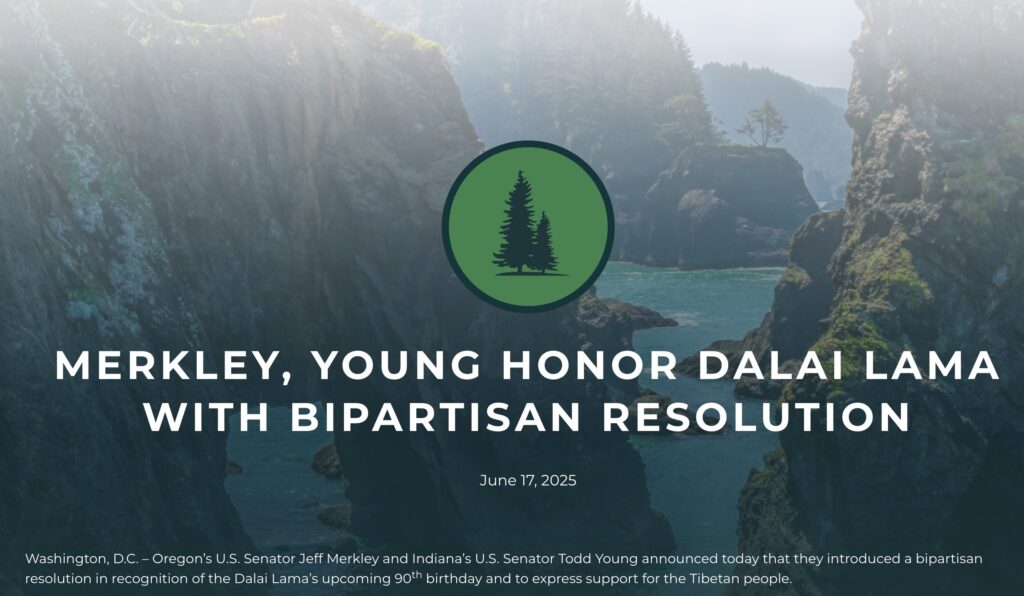 MERKLEY, YOUNG HONOR DALAI LAMA WITH BIPARTISAN RESOLUTION

June 17, 2025

Washington, D.C. – Oregon's U.S. Senator Jeff Merkley and Indiana's U.S. Senator Todd Young announced today that they introduced a bipartisan resolution in recognition of the Dalai Lama's upcoming 90$^{th}$ birthday and to express support for the Tibetan people.